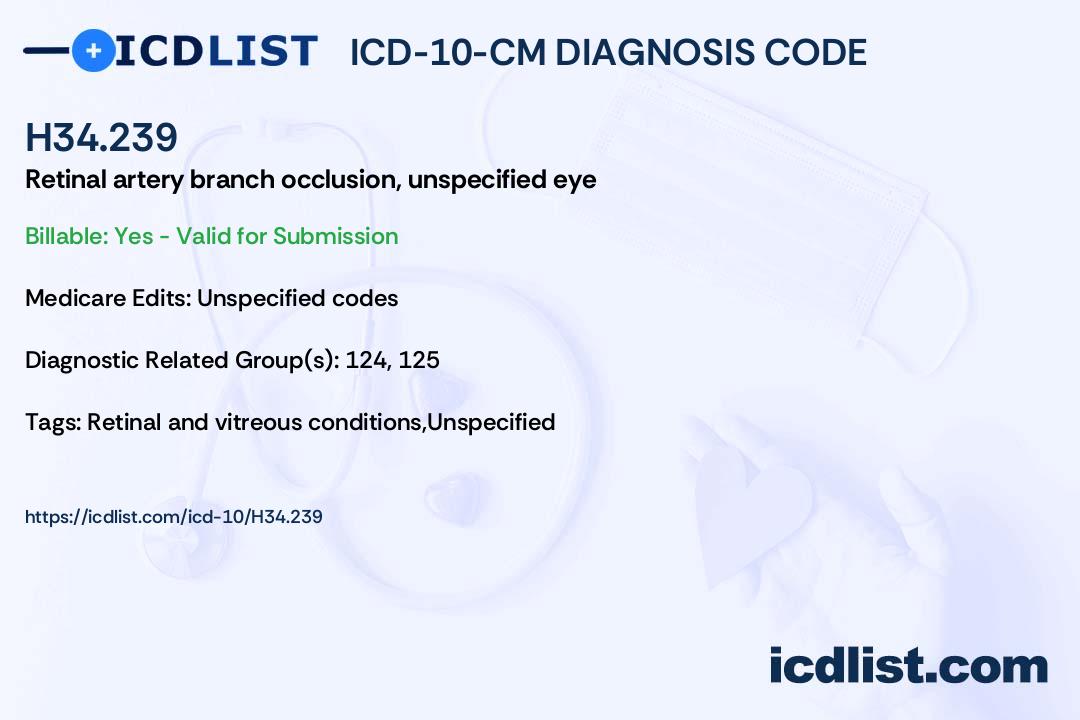 ICDLIST ICD-10-CM DIAGNOSIS CODE

H34.239

Retinal artery branch occlusion, unspecified eye

Billable: Yes - Valid for Submission

Medicare Edits: Unspecified codes

Diagnostic Related Group(s): 124, 125

Tags: Retinal and vitreous conditions,Unspecified

https://icdlist.com/icd-10/H34.239

icdlist.com